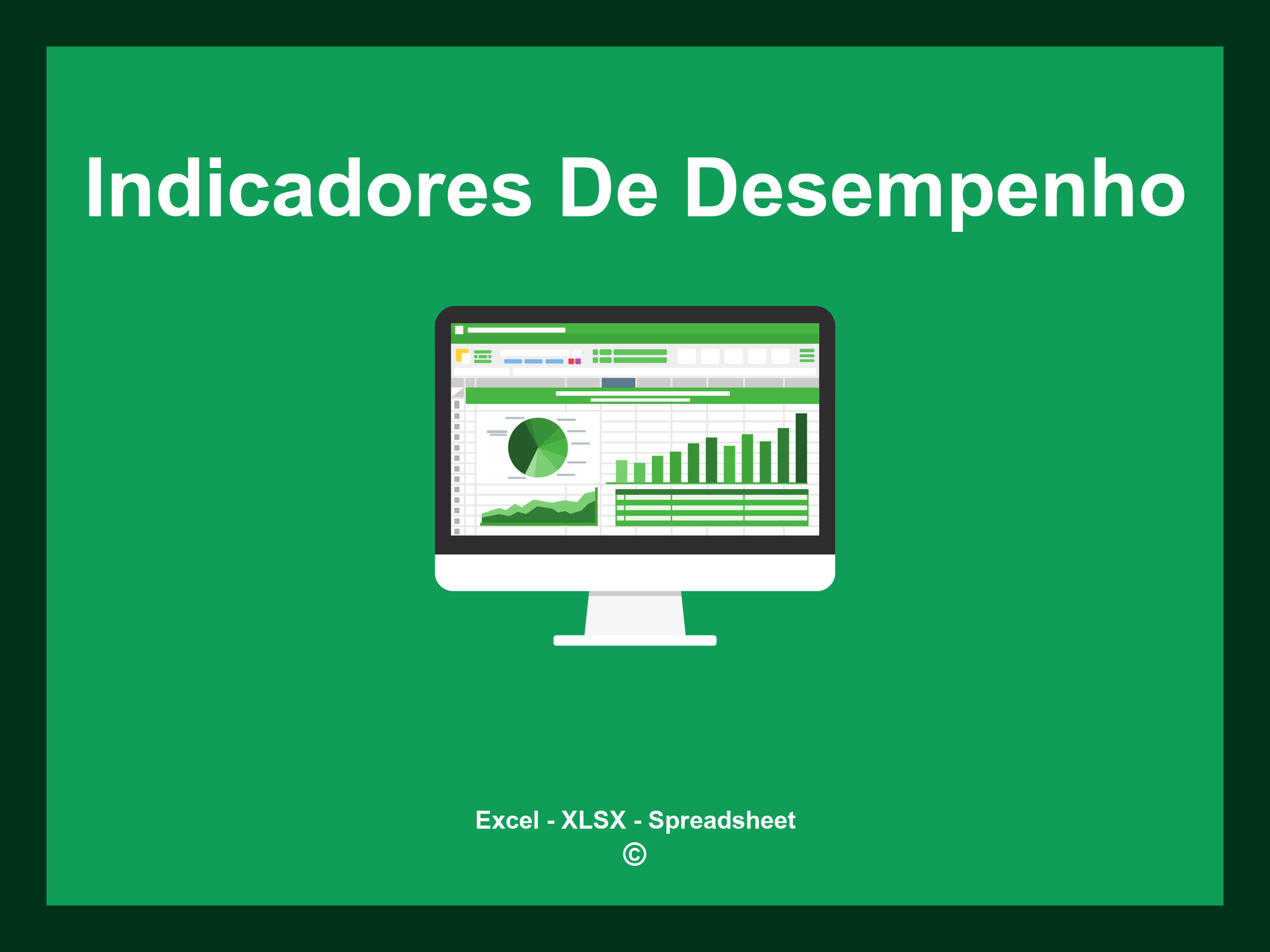 Indicadores De Desempenho

Excel - XLSX - Spreadsheet
©